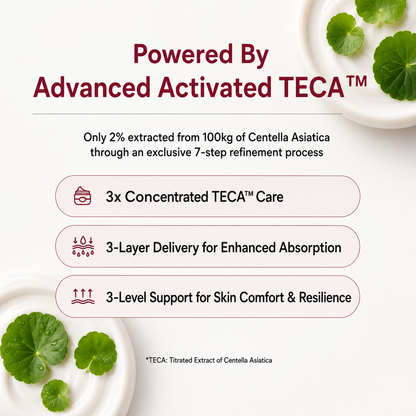 Powered By
Advanced Activated TECA™

Only 2% extracted from 100kg of Centella Asiatica through an exclusive 7-step refinement process

3x Concentrated TECA™ Care

3-Layer Delivery for Enhanced Absorption

3-Level Support for Skin Comfort & Resilience

*TECA: Titrated Extract of Centella Asiatica